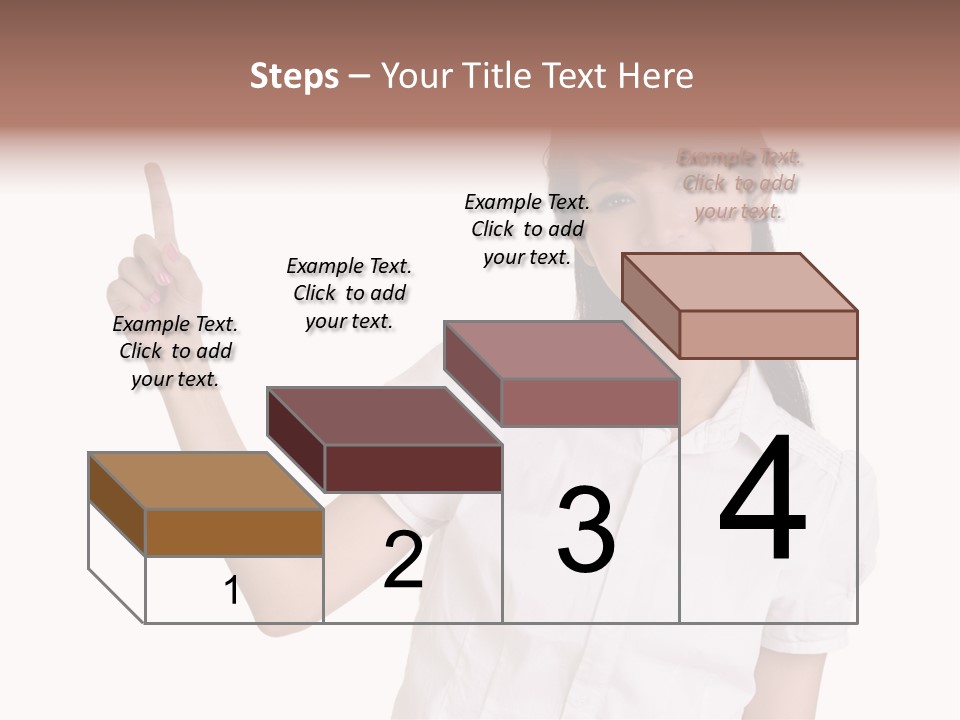 Steps – Your Title Text Here

Example Text. Click to add your text.

Example Text. Click to add your text.

Example Text. Click to add your text.

Example Text. Click to add your text.

1

2

3

4